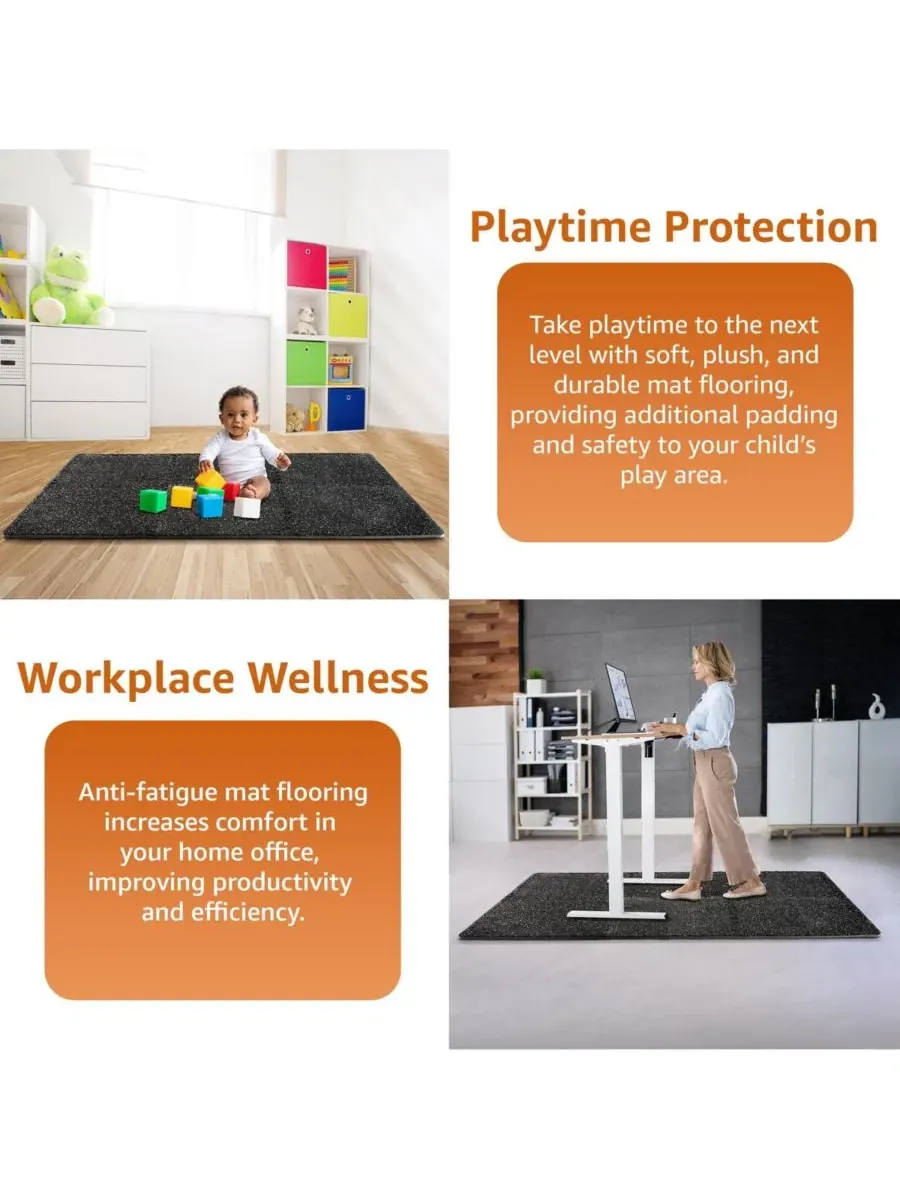 Playtime Protection

Take playtime to the next level with soft, plush, and durable mat flooring, providing additional padding and safety to your child's play area.

Workplace Wellness

Anti-fatigue mat flooring increases comfort in your home office, improving productivity and efficiency.